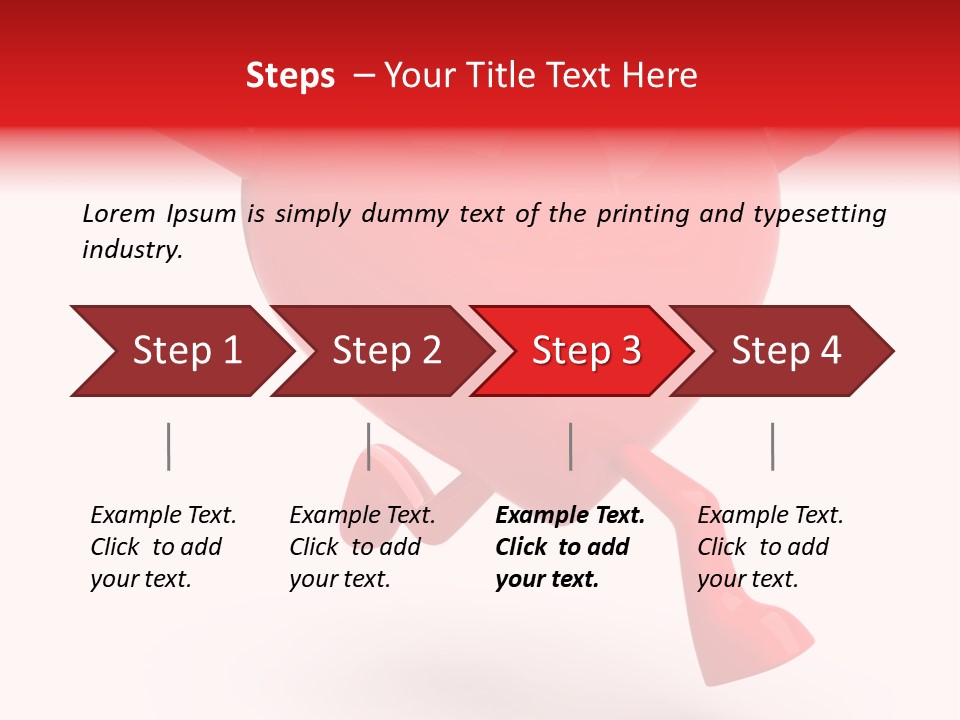 Steps – Your Title Text Here

Lorem Ipsum is simply dummy text of the printing and typesetting industry.

Step 1

Step 2

Step 3

Step 4

Example Text. Click to add your text.

Example Text. Click to add your text.

Example Text. Click to add your text.

Example Text. Click to add your text.